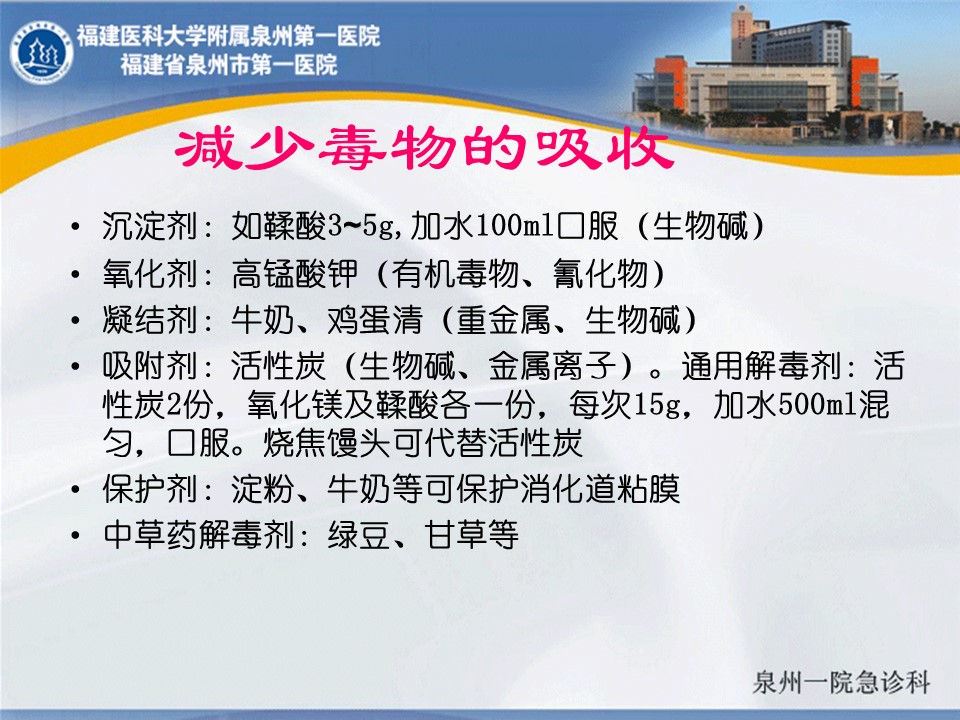 福建医科大学附属泉州第一医院
福建省泉州市第一医院

减少毒物的吸收

• 沉淀剂：如鞣酸3~5g,加水100ml口服（生物碱）
• 氧化剂：高锰酸钾（有机毒物、氰化物）
• 凝结剂：牛奶、鸡蛋清（重金属、生物碱）
• 吸附剂：活性炭（生物碱、金属离子）。通用解毒剂：活性炭2份，氧化镁及鞣酸各一份，每次15g，加水500ml混匀，口服。烧焦馒头可代替活性炭
• 保护剂：淀粉、牛奶等可保护消化道粘膜
• 中草药解毒剂：绿豆、甘草等

泉州一院急诊科